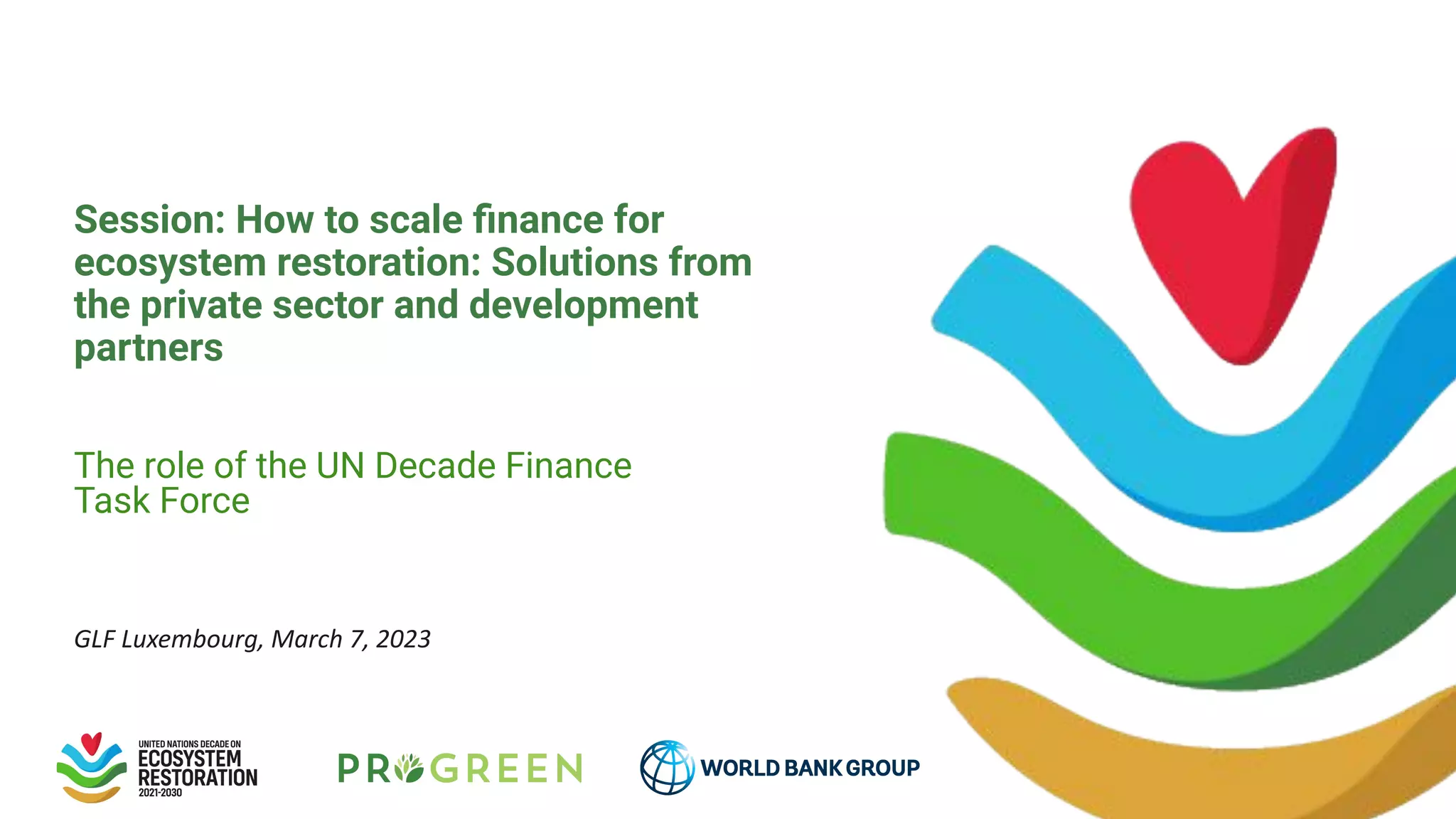 Session: How to scale finance for ecosystem restoration: Solutions from the private sector and development partners

The role of the UN Decade Finance Task Force

GLF Luxembourg, March 7, 2023

UNITED NATIONS DECADE ON ECOSYSTEM RESTORATION 2021-2030

PROGREEN

WORLD BANK GROUP